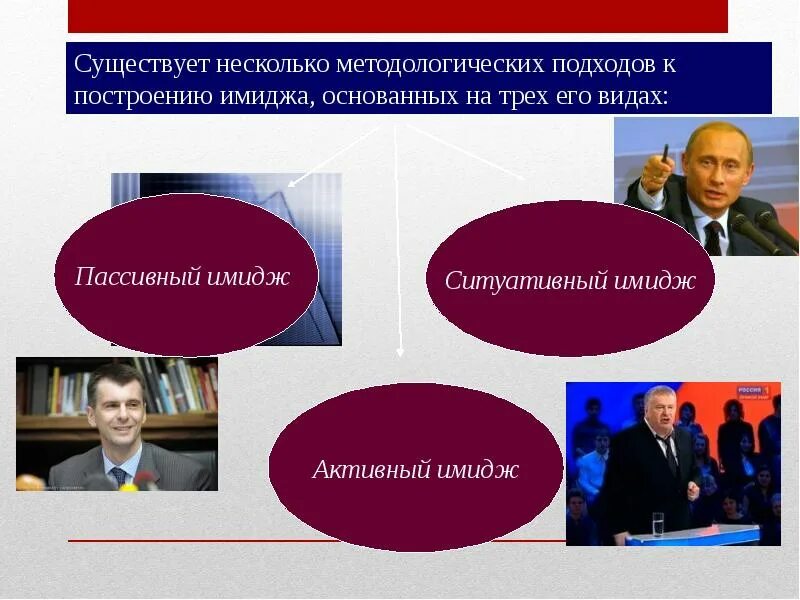 Существует несколько методологических подходов к построению имиджа, основанных на трех его видах:

Пассивный имидж

Ситуативный имидж

Активный имидж

РОССИЯ 1